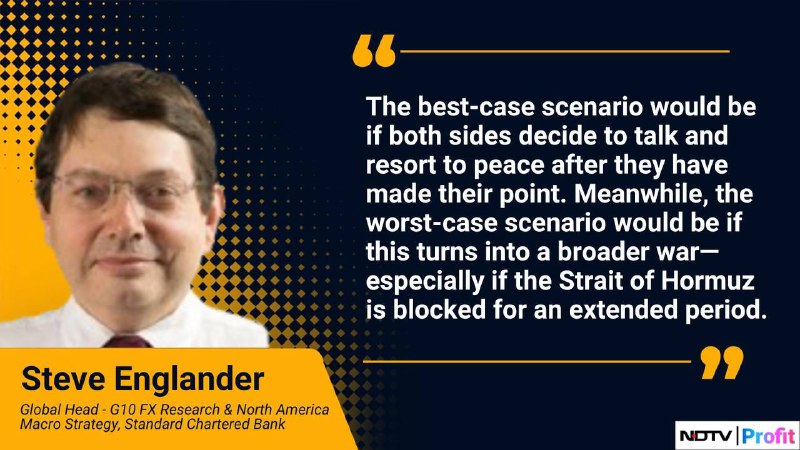 “

The best-case scenario would be if both sides decide to talk and resort to peace after they have made their point. Meanwhile, the worst-case scenario would be if this turns into a broader war—especially if the Strait of Hormuz is blocked for an extended period.

”

Steve Englander

Global Head - G10 FX Research & North America Macro Strategy, Standard Chartered Bank

NDTV | Profit